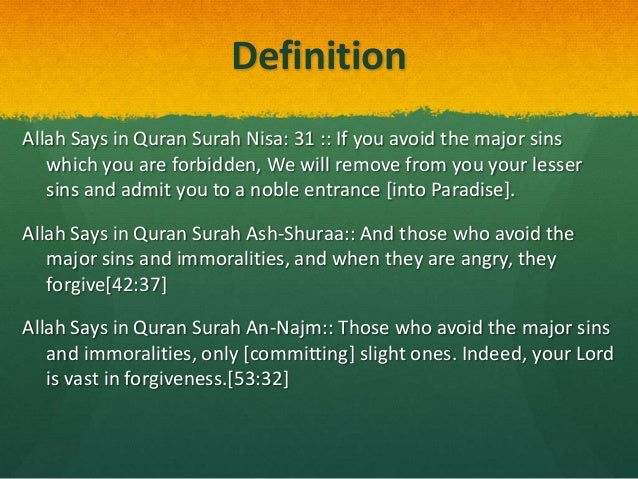 Definition

Allah Says in Quran Surah Nisa: 31 :: If you avoid the major sins which you are forbidden, We will remove from you your lesser sins and admit you to a noble entrance [into Paradise].

Allah Says in Quran Surah Ash-Shuraa:: And those who avoid the major sins and immoralities, and when they are angry, they forgive[42:37]

Allah Says in Quran Surah An-Najm:: Those who avoid the major sins and immoralities, only [committing] slight ones. Indeed, your Lord is vast in forgiveness.[53:32]